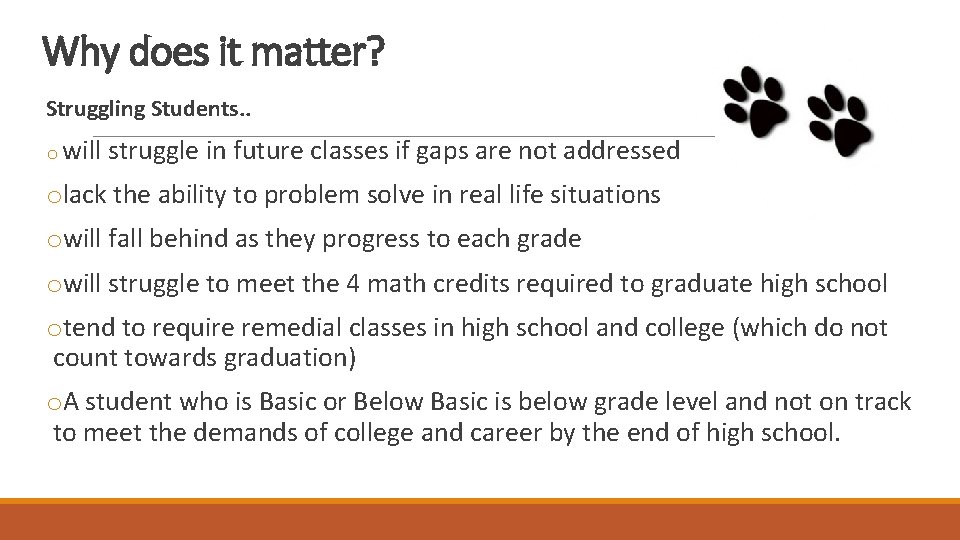 Why does it matter?

Struggling Students..

o will struggle in future classes if gaps are not addressed

o lack the ability to problem solve in real life situations

o will fall behind as they progress to each grade

o will struggle to meet the 4 math credits required to graduate high school

o tend to require remedial classes in high school and college (which do not count towards graduation)

o A student who is Basic or Below Basic is below grade level and not on track to meet the demands of college and career by the end of high school.